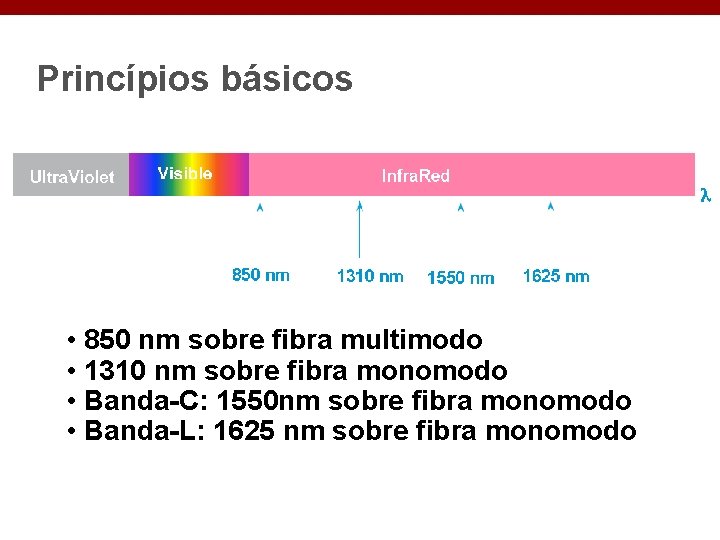 Princípios básicos

UltraViolet Visible InfraRed $\lambda$

850 nm 1310 nm 1550 nm 1625 nm

• 850 nm sobre fibra multimodo
• 1310 nm sobre fibra monomodo
• Banda-C: 1550nm sobre fibra monomodo
• Banda-L: 1625 nm sobre fibra monomodo